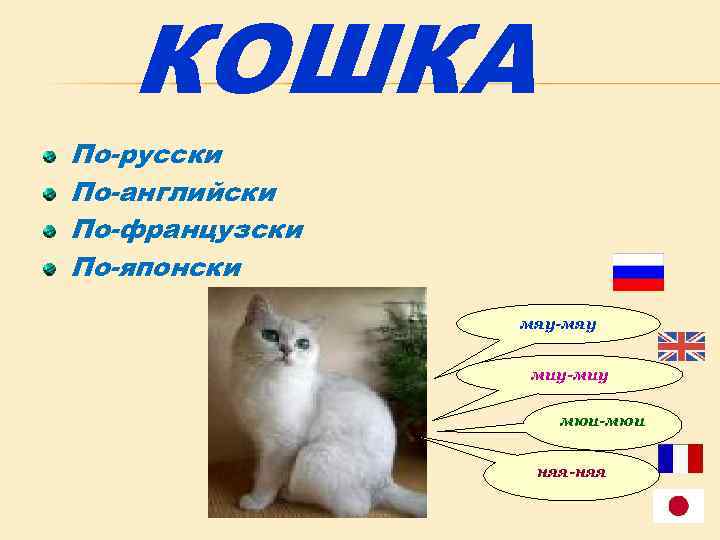 КОШКА

По-русски
По-английски
По-французски
По-японски

мяу-мяу
миу-миу
мюи-мюи
няя-няя